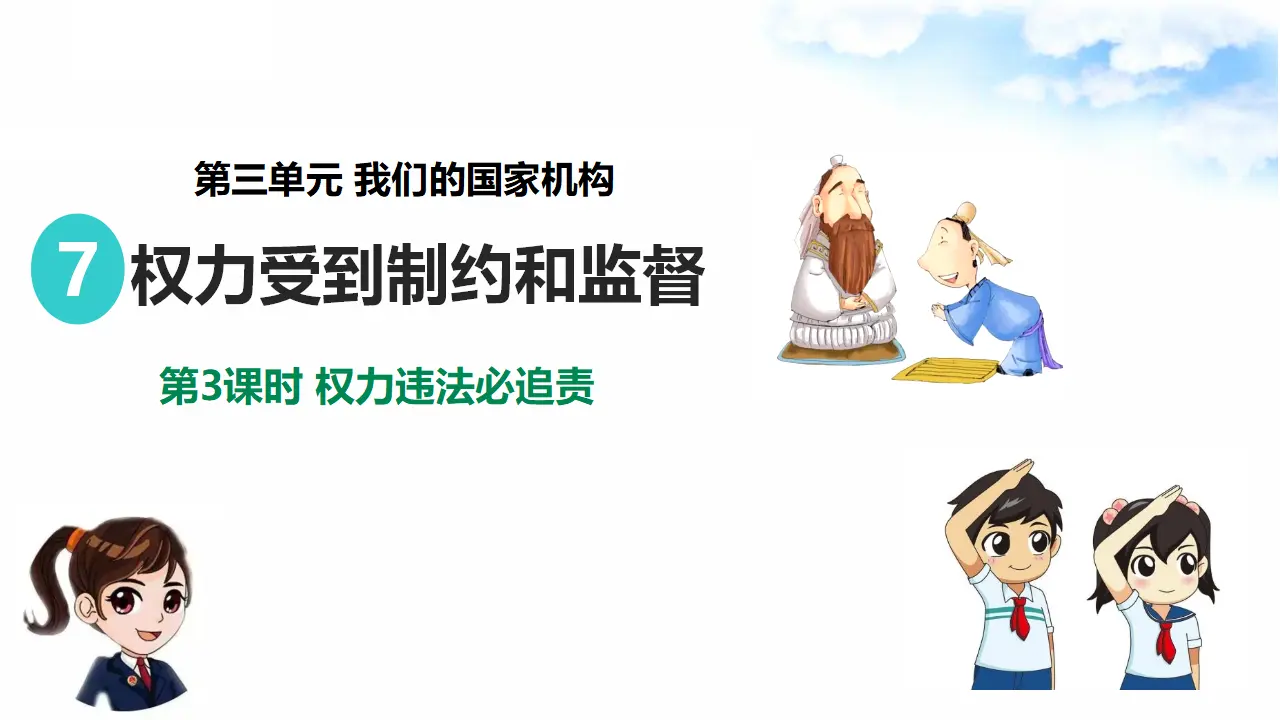 第三单元 我们的国家机构

7 权力受到制约和监督

第3课时 权力违法必追责